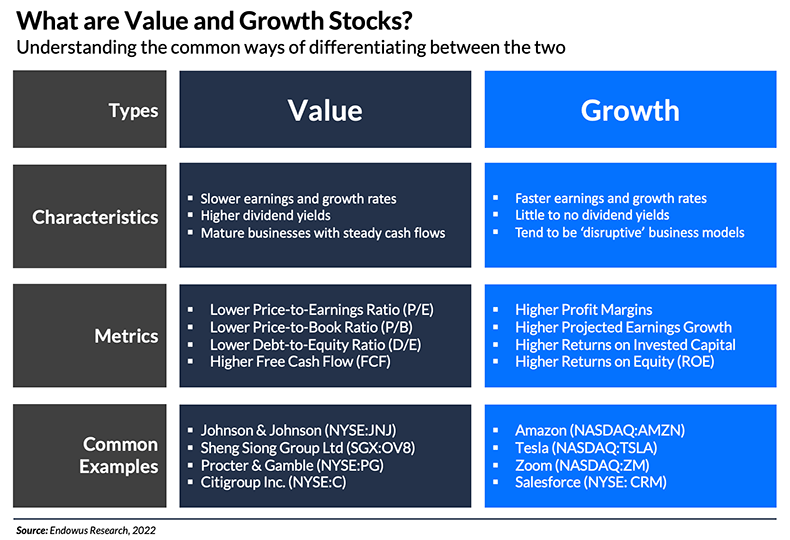 What are Value and Growth Stocks?

Understanding the common ways of differentiating between the two

| Types | Value | Growth |
|---|---|---|
| Characteristics | ▪ Slower earnings and growth rates ▪ Higher dividend yields ▪ Mature businesses with steady cash flows | ▪ Faster earnings and growth rates ▪ Little to no dividend yields ▪ Tend to be 'disruptive' business models |
| Metrics | ▪ Lower Price-to-Earnings Ratio (P/E) ▪ Lower Price-to-Book Ratio (P/B) ▪ Lower Debt-to-Equity Ratio (D/E) ▪ Higher Free Cash Flow (FCF) | ▪ Higher Profit Margins ▪ Higher Projected Earnings Growth ▪ Higher Returns on Invested Capital ▪ Higher Returns on Equity (ROE) |
| Common Examples | ▪ Johnson & Johnson (NYSE:JNJ) ▪ Sheng Siong Group Ltd (SGX:OV8) ▪ Procter & Gamble (NYSE:PG) ▪ Citigroup Inc. (NYSE:C) | ▪ Amazon (NASDAQ:AMZN) ▪ Tesla (NASDAQ:TSLA) ▪ Zoom (NASDAQ:ZM) ▪ Salesforce (NYSE: CRM) |

Source: Endowus Research, 2022